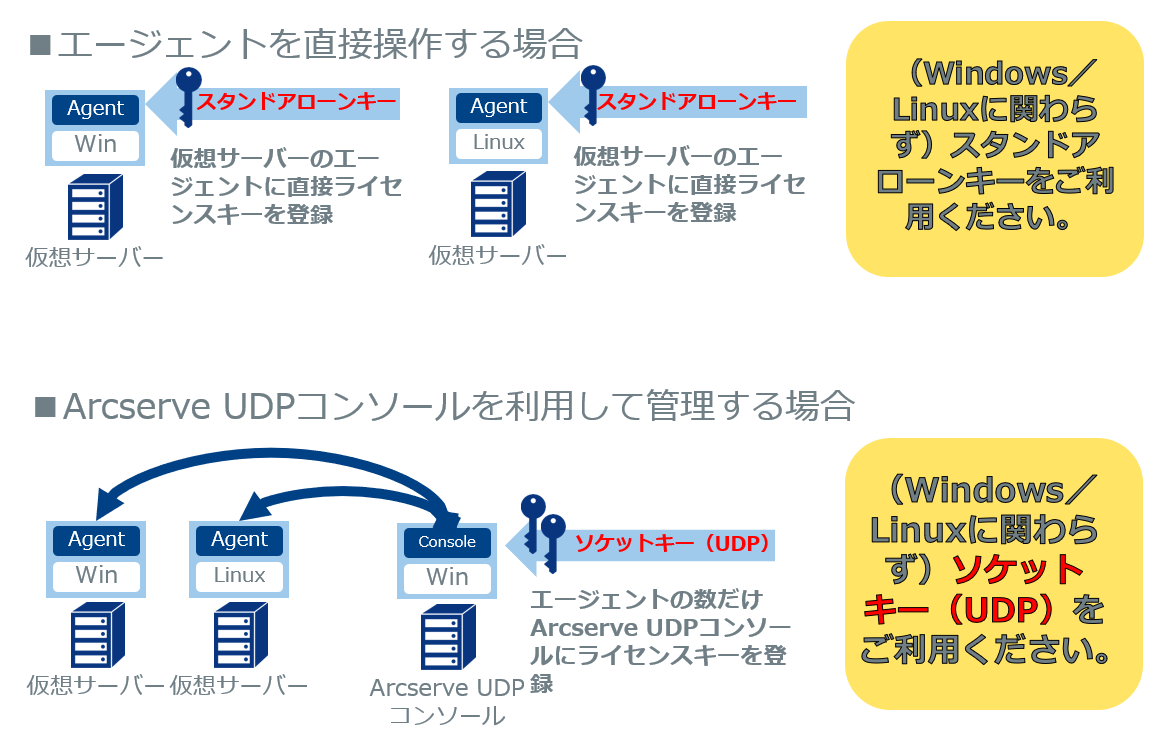 ■エージェントを直接操作する場合

Agent
Win
スタンドアローンキー
仮想サーバーのエージェントに直接ライセンスキーを登録
仮想サーバー

Agent
Linux
スタンドアローンキー
仮想サーバーのエージェントに直接ライセンスキーを登録
仮想サーバー

（Windows／Linuxに関わらず）スタンドアローンキーをご利用ください。

■Arcserve UDPコンソールを利用して管理する場合

Agent
Win
仮想サーバー

Agent
Linux
仮想サーバー

Console
Win
Arcserve UDP
コンソール

ソケットキー（UDP）
エージェントの数だけArcserve UDPコンソールにライセンスキーを登録

（Windows／Linuxに関わらず）ソケットキー（UDP）をご利用ください。